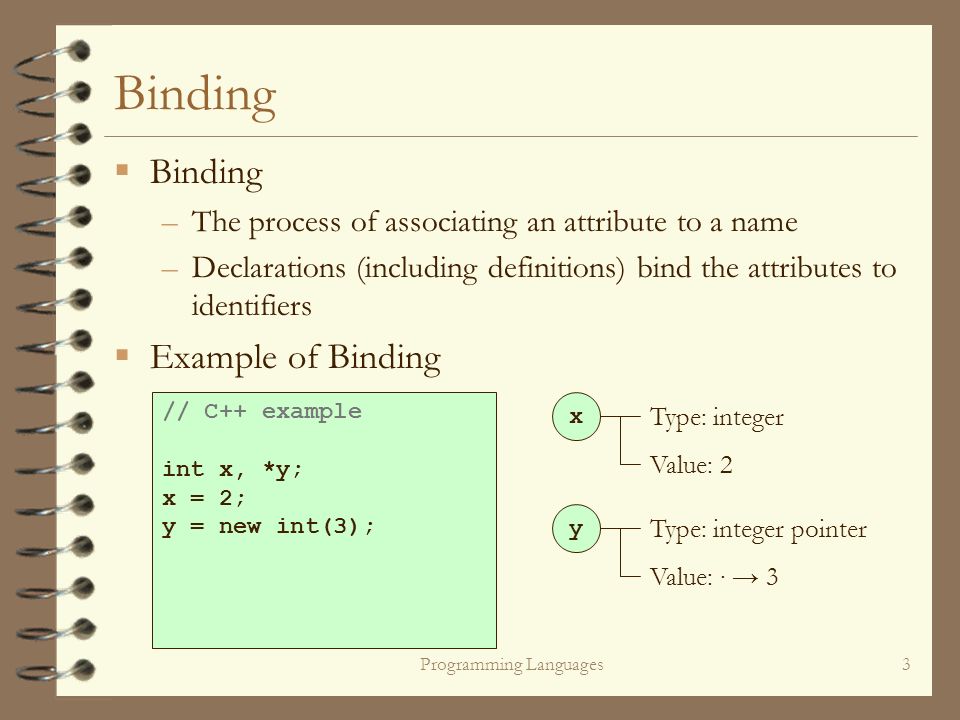 Binding

▪ Binding
– The process of associating an attribute to a name
– Declarations (including definitions) bind the attributes to identifiers

▪ Example of Binding

// C++ example

int x, *y;
x = 2;
y = new int(3);

x
Type: integer
Value: 2

y
Type: integer pointer
Value: · → 3

Programming Languages
3